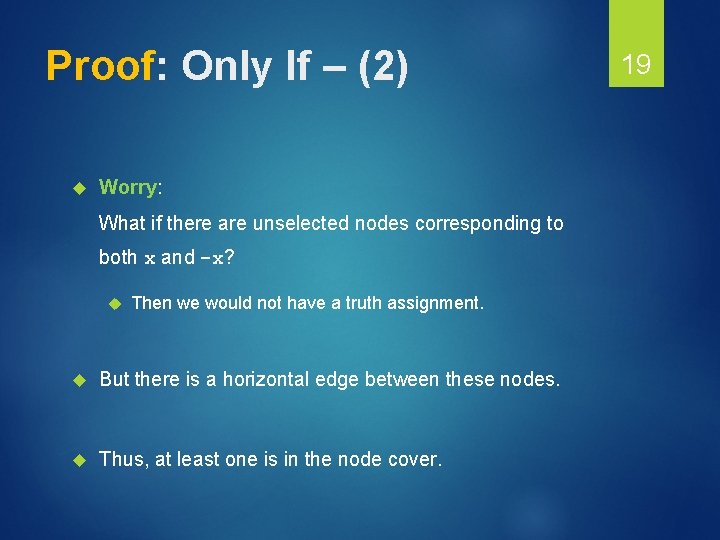 Proof: Only If – (2)

19

Worry:

What if there are unselected nodes corresponding to both x and -x?

Then we would not have a truth assignment.

But there is a horizontal edge between these nodes.

Thus, at least one is in the node cover.